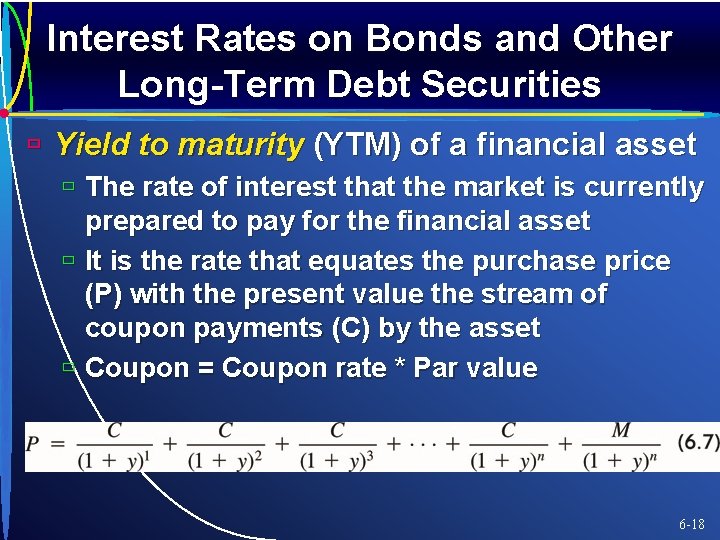 Interest Rates on Bonds and Other Long-Term Debt Securities

Yield to maturity (YTM) of a financial asset

The rate of interest that the market is currently prepared to pay for the financial asset

It is the rate that equates the purchase price (P) with the present value the stream of coupon payments (C) by the asset

Coupon = Coupon rate * Par value

$P = \frac{C}{(1+y)^1} + \frac{C}{(1+y)^2} + \frac{C}{(1+y)^3} + \cdots + \frac{C}{(1+y)^n} + \frac{M}{(1+y)^n}$ (6.7)

6-18